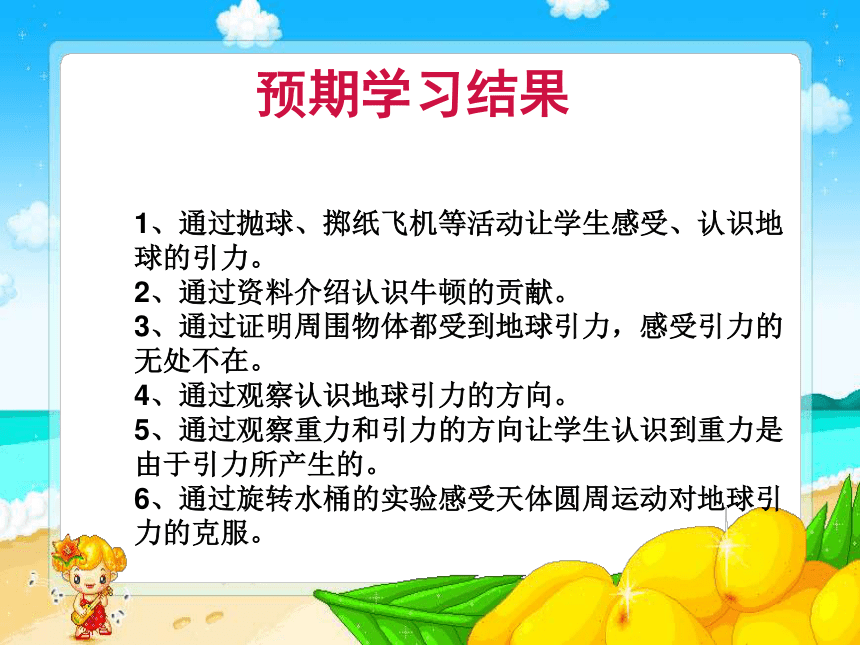 预期学习结果

1、通过抛球、掷纸飞机等活动让学生感受、认识地球的引力。
2、通过资料介绍认识牛顿的贡献。
3、通过证明周围物体都受到地球引力，感受引力的无处不在。
4、通过观察认识地球引力的方向。
5、通过观察重力和引力的方向让学生认识到重力是由于引力所产生的。
6、通过旋转水桶的实验感受天体圆周运动对地球引力的克服。